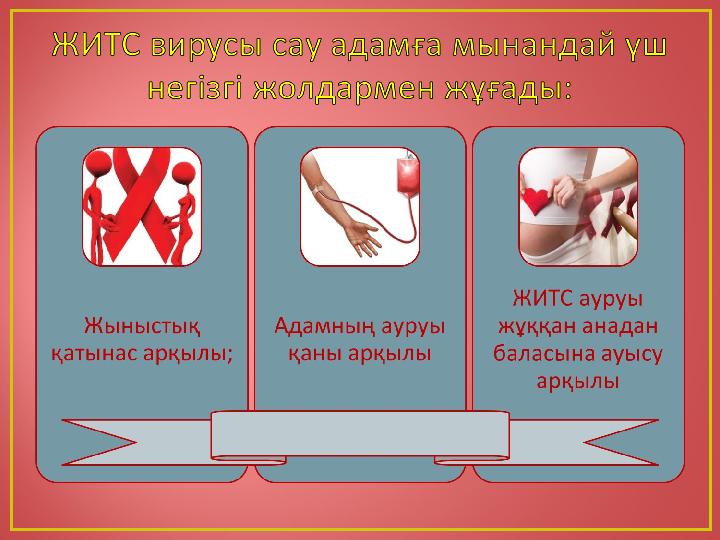 ЖИТС вирусы сау адамға мынандай үш негізгі жолдармен жұғады:

Жыныстық қатынас арқылы;

Адамның ауруы қаны арқылы

ЖИТС ауруы жұққан анадан баласына ауысу арқылы